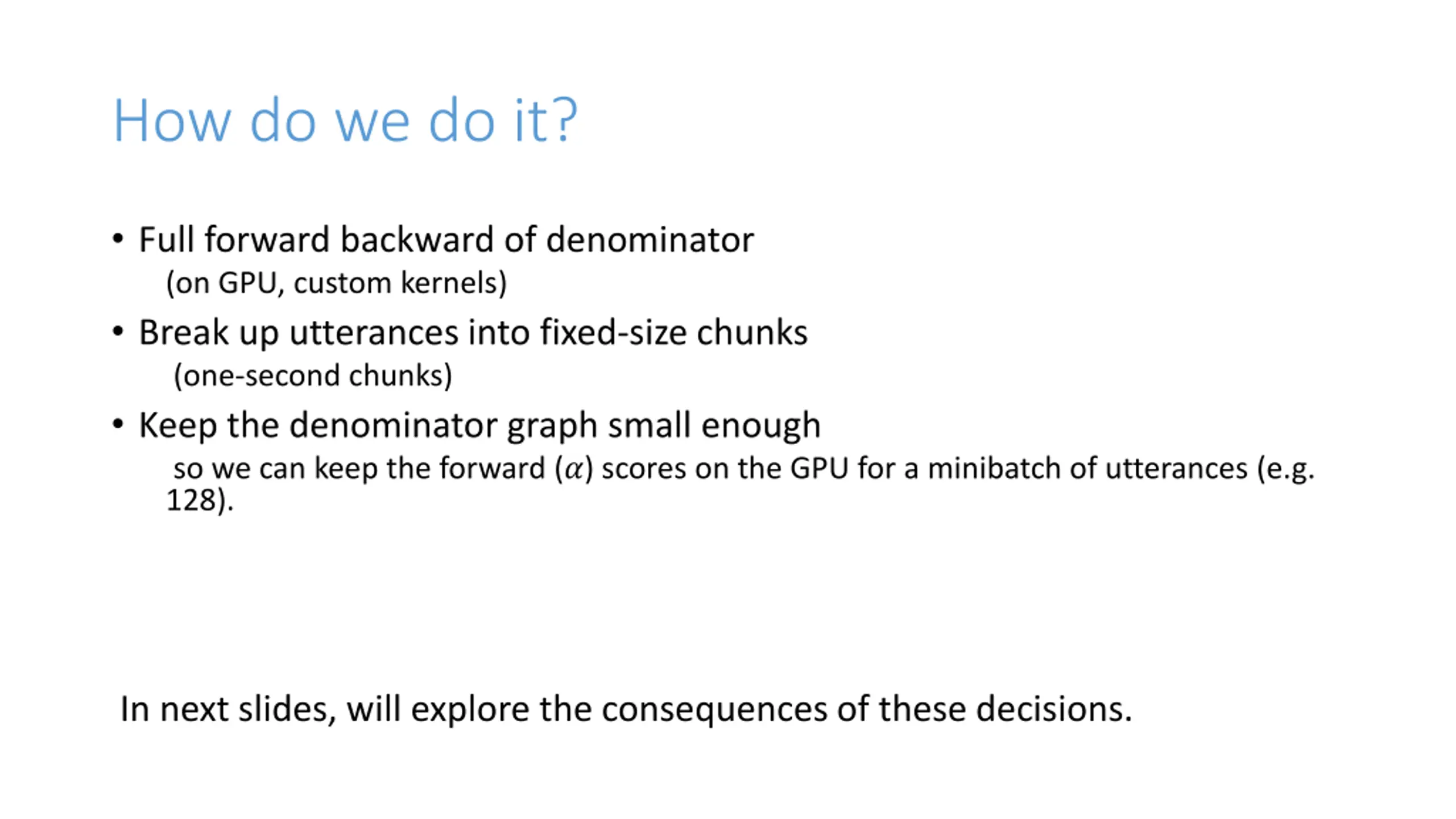 How do we do it?

• Full forward backward of denominator
(on GPU, custom kernels)

• Break up utterances into fixed-size chunks
(one-second chunks)

• Keep the denominator graph small enough
so we can keep the forward ($\alpha$) scores on the GPU for a minibatch of utterances (e.g. 128).

In next slides, will explore the consequences of these decisions.